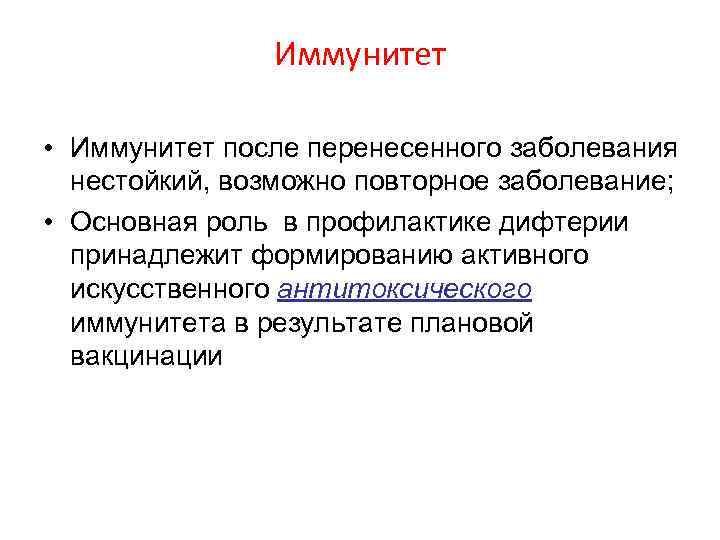 Иммунитет

• Иммунитет после перенесенного заболевания нестойкий, возможно повторное заболевание;

• Основная роль  в профилактике дифтерии принадлежит формированию активного искусственного антитоксического иммунитета в результате плановой вакцинации